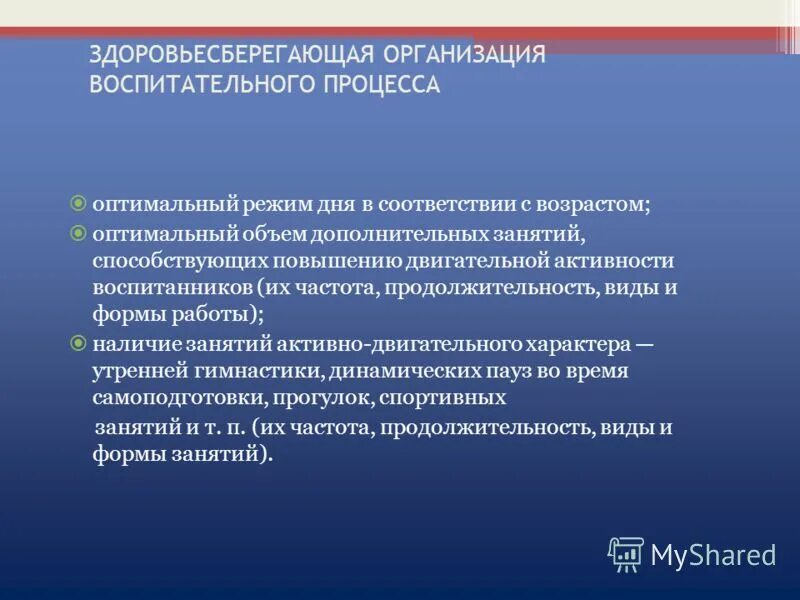 ЗДОРОВЬЕСБЕРЕГАЮЩАЯ ОРГАНИЗАЦИЯ ВОСПИТАТЕЛЬНОГО ПРОЦЕССА

оптимальный режим дня в соответствии с возрастом;

оптимальный объем дополнительных занятий, способствующих повышению двигательной активности воспитанников (их частота, продолжительность, виды и формы работы);

наличие занятий активно-двигательного характера — утренней гимнастики, динамических пауз во время самоподготовки, прогулок, спортивных занятий и т. п. (их частота, продолжительность, виды и формы занятий).

MyShared